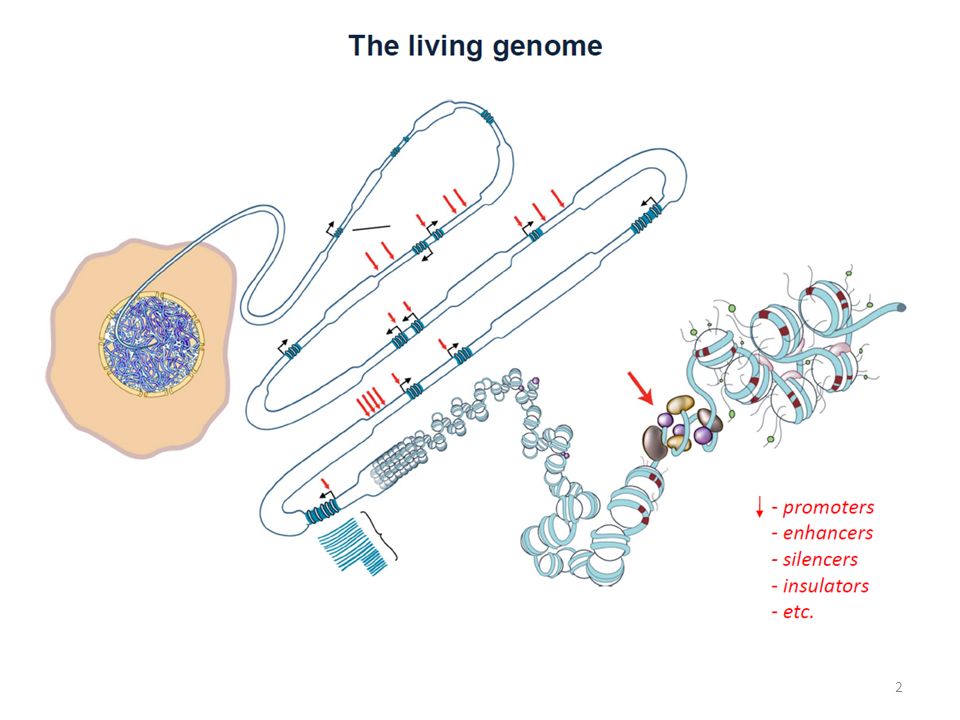 The living genome

↓ - promoters
- enhancers
- silencers
- insulators
- etc.

2